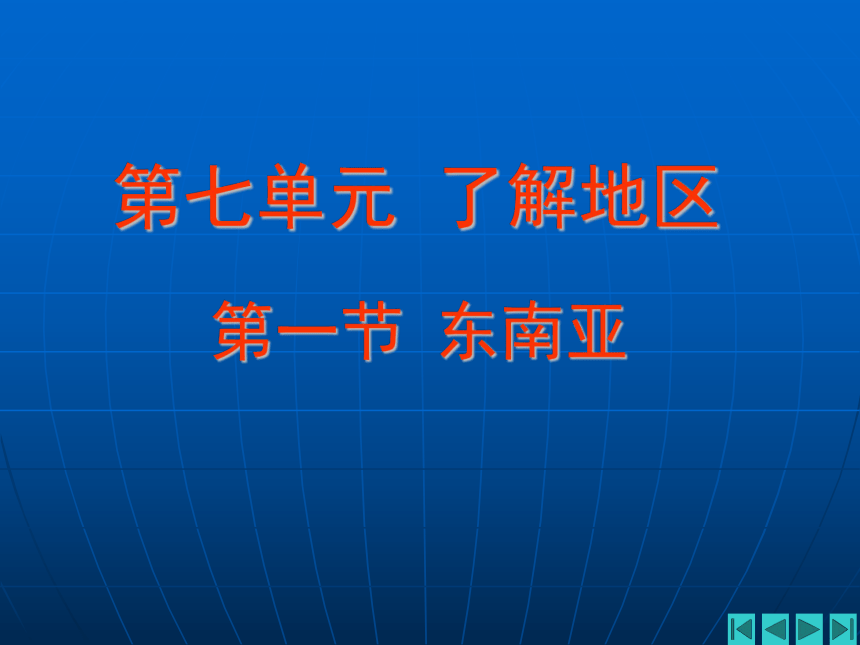 第七单元 了解地区

第一节 东南亚